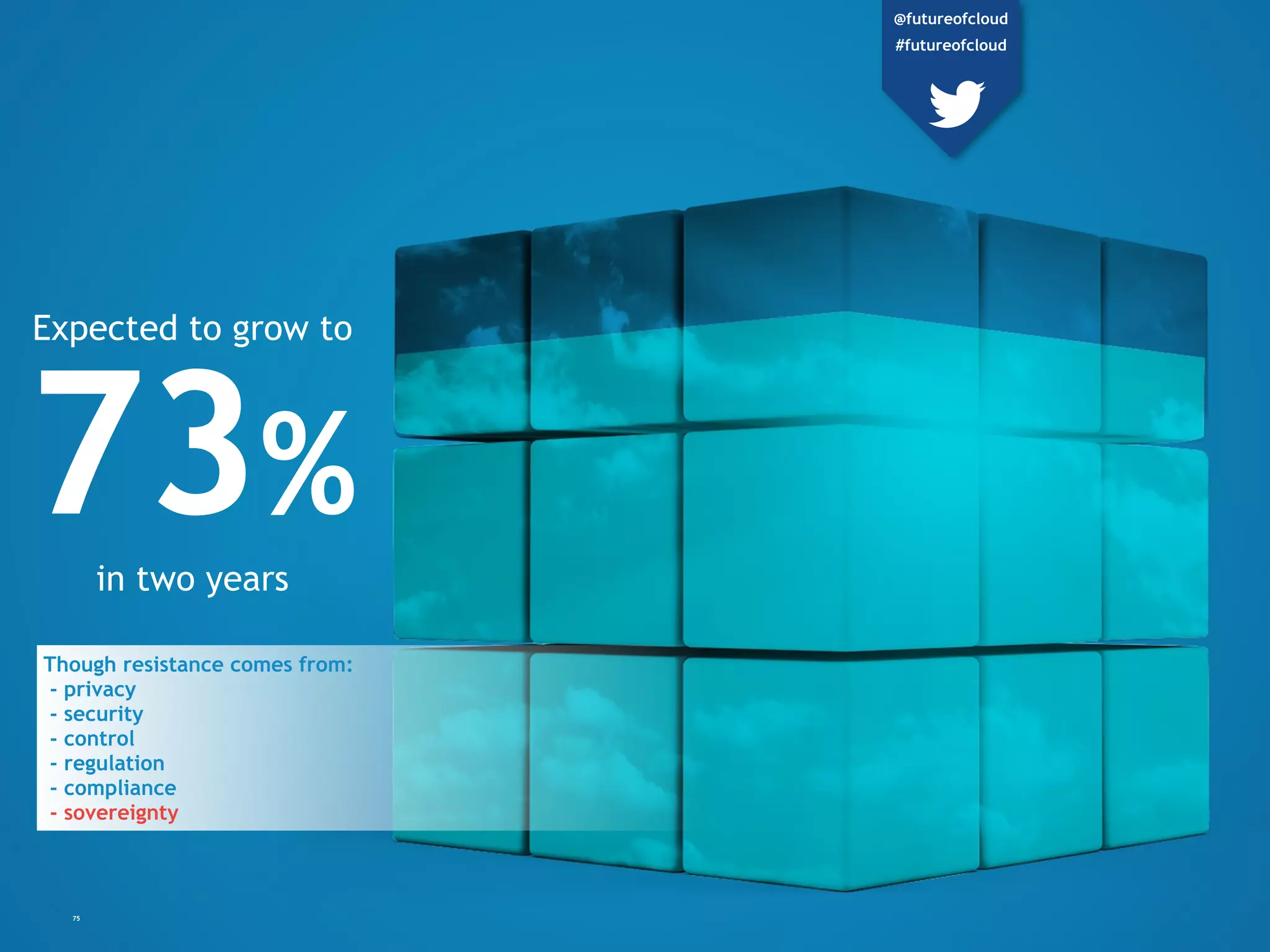 @futureofcloud
#futureofcloud

Expected to grow to

73%

in two years

Though resistance comes from:
- privacy
- security
- control
- regulation
- compliance
- sovereignty

75